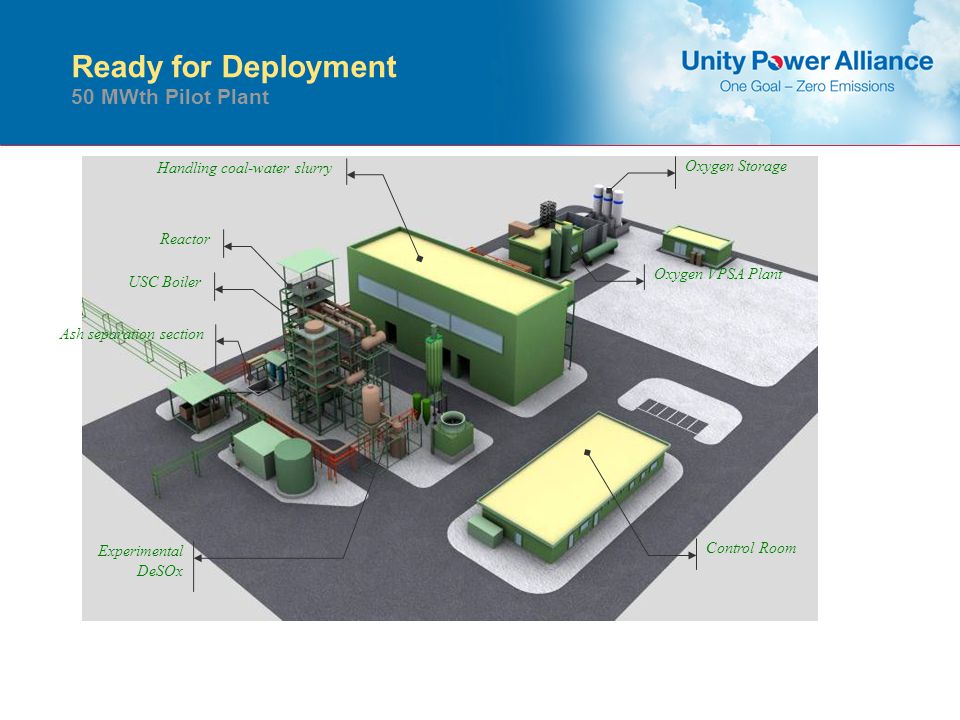 Ready for Deployment
50 MWth Pilot Plant

Unity Power Alliance
One Goal – Zero Emissions

Handling coal-water slurry

Oxygen Storage

Reactor

USC Boiler

Oxygen VPSA Plant

Ash separation section

Experimental DeSOx

Control Room